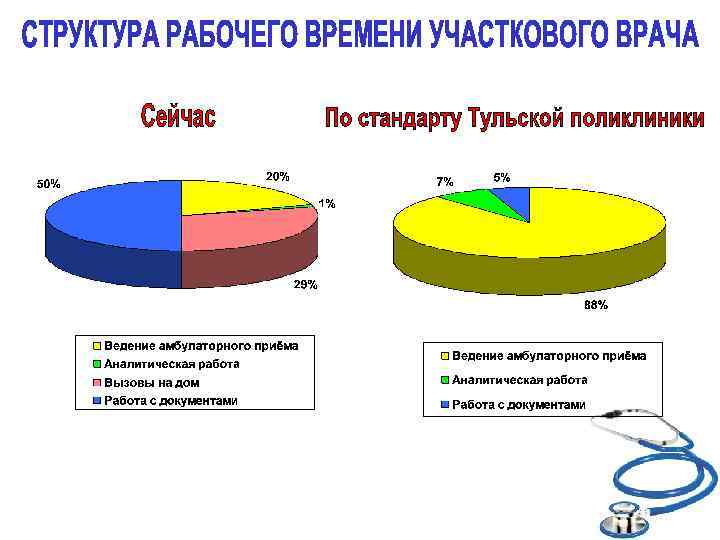 СТРУКТУРА РАБОЧЕГО ВРЕМЕНИ УЧАСТКОВОГО ВРАЧА

Сейчас

50%
20%
1%
29%

Ведение амбулаторного приёма
Аналитическая работа
Вызовы на дом
Работа с документами

По стандарту Тульской поликлиники

7%
5%
88%

Ведение амбулаторного приёма
Аналитическая работа
Работа с документами